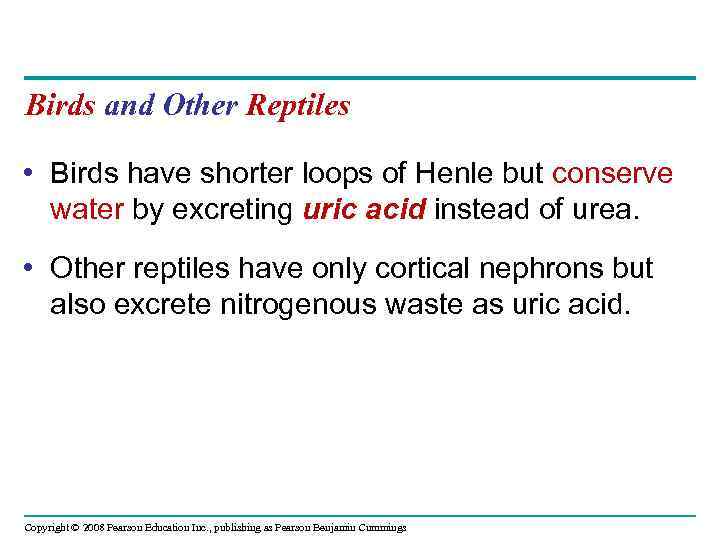 Birds and Other Reptiles

• Birds have shorter loops of Henle but conserve water by excreting uric acid instead of urea.

• Other reptiles have only cortical nephrons but also excrete nitrogenous waste as uric acid.

Copyright © 2008 Pearson Education Inc., publishing as Pearson Benjamin Cummings